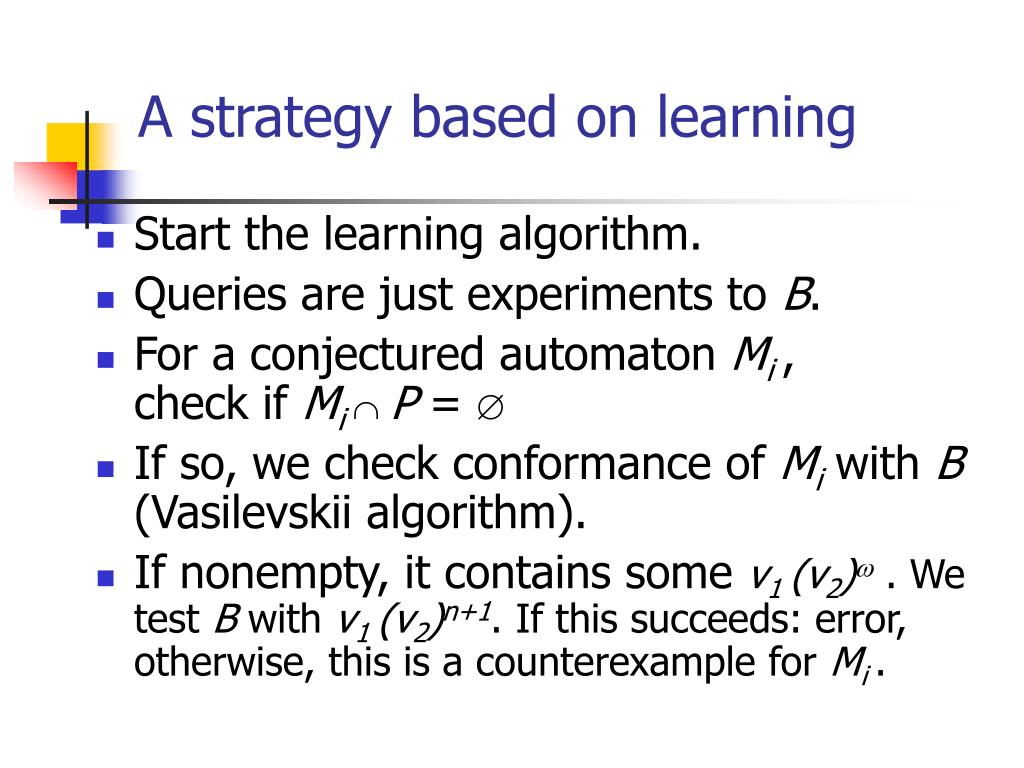 A strategy based on learning

- Start the learning algorithm.
- Queries are just experiments to $B$.
- For a conjectured automaton $M_i$, check if $M_i \cap P = \emptyset$
- If so, we check conformance of $M_i$ with $B$ (Vasilevskii algorithm).
- If nonempty, it contains some $v_1 (v_2)^\omega$ . We test $B$ with $v_1 (v_2)^{n+1}$. If this succeeds: error, otherwise, this is a counterexample for $M_i$.